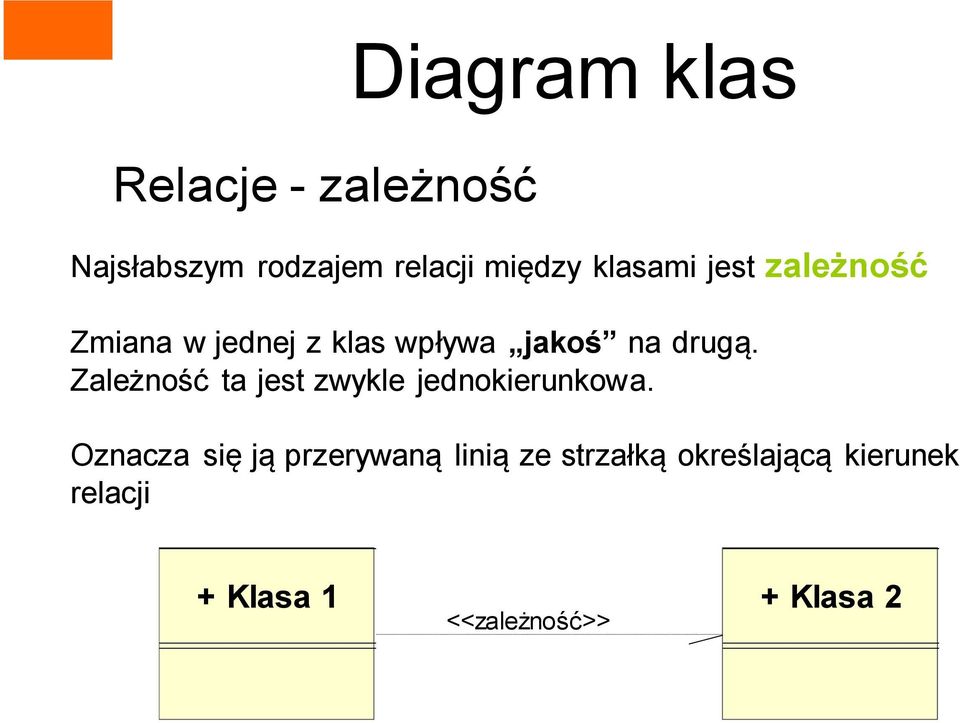 Diagram klas

Relacje - zależność

Najsłabszym rodzajem relacji między klasami jest zależność

Zmiana w jednej z klas wpływa „jakoś” na drugą. Zależność ta jest zwykle jednokierunkowa.

Oznacza się ją przerywaną linią ze strzałką określającą kierunek relacji

+ Klasa 1

<<zależność>>

+ Klasa 2